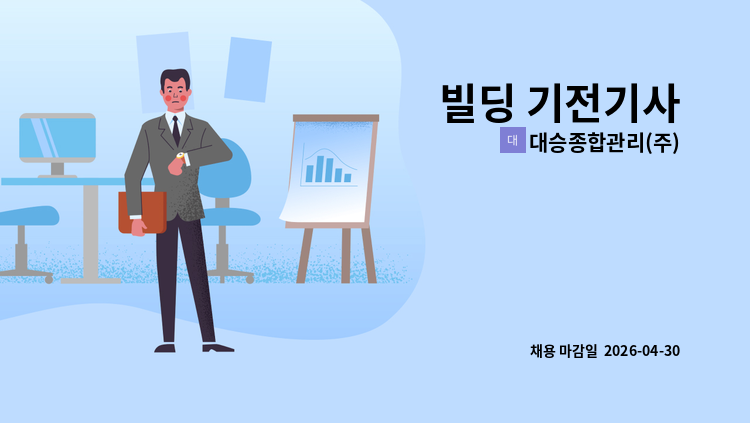 빌딩 기전기사

대 대승종합관리(주)

채용 마감일 2026-04-30